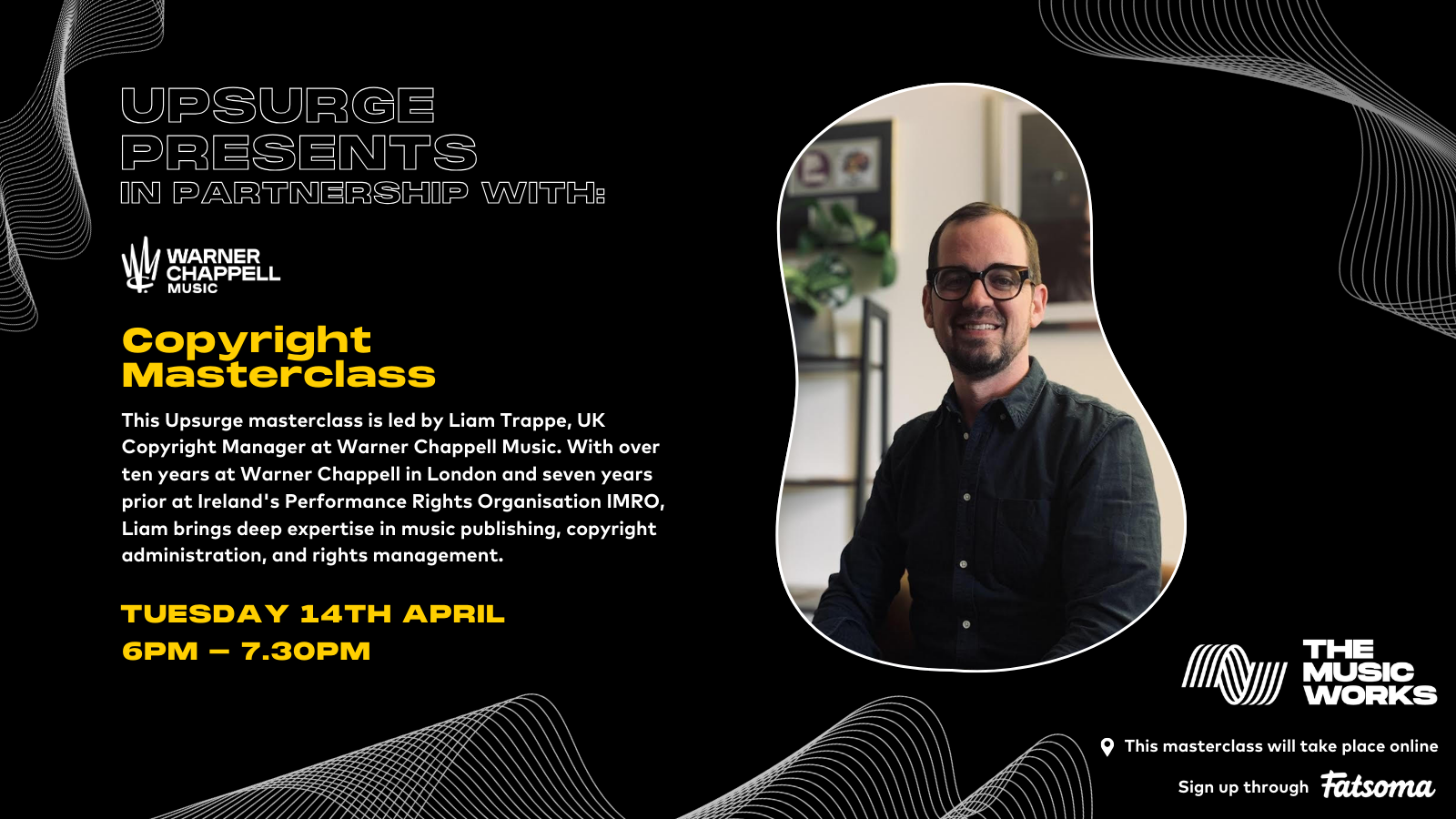 UPSURGE PRESENTS
IN PARTNERSHIP WITH:

WARNER CHAPPELL MUSIC

Copyright Masterclass

This Upsurge masterclass is led by Liam Trappe, UK Copyright Manager at Warner Chappell Music. With over ten years at Warner Chappell in London and seven years prior at Ireland's Performance Rights Organisation IMRO, Liam brings deep expertise in music publishing, copyright administration, and rights management.

TUESDAY 14TH APRIL
6PM – 7.30PM

THE MUSIC WORKS

This masterclass will take place online

Sign up through Fatsoma